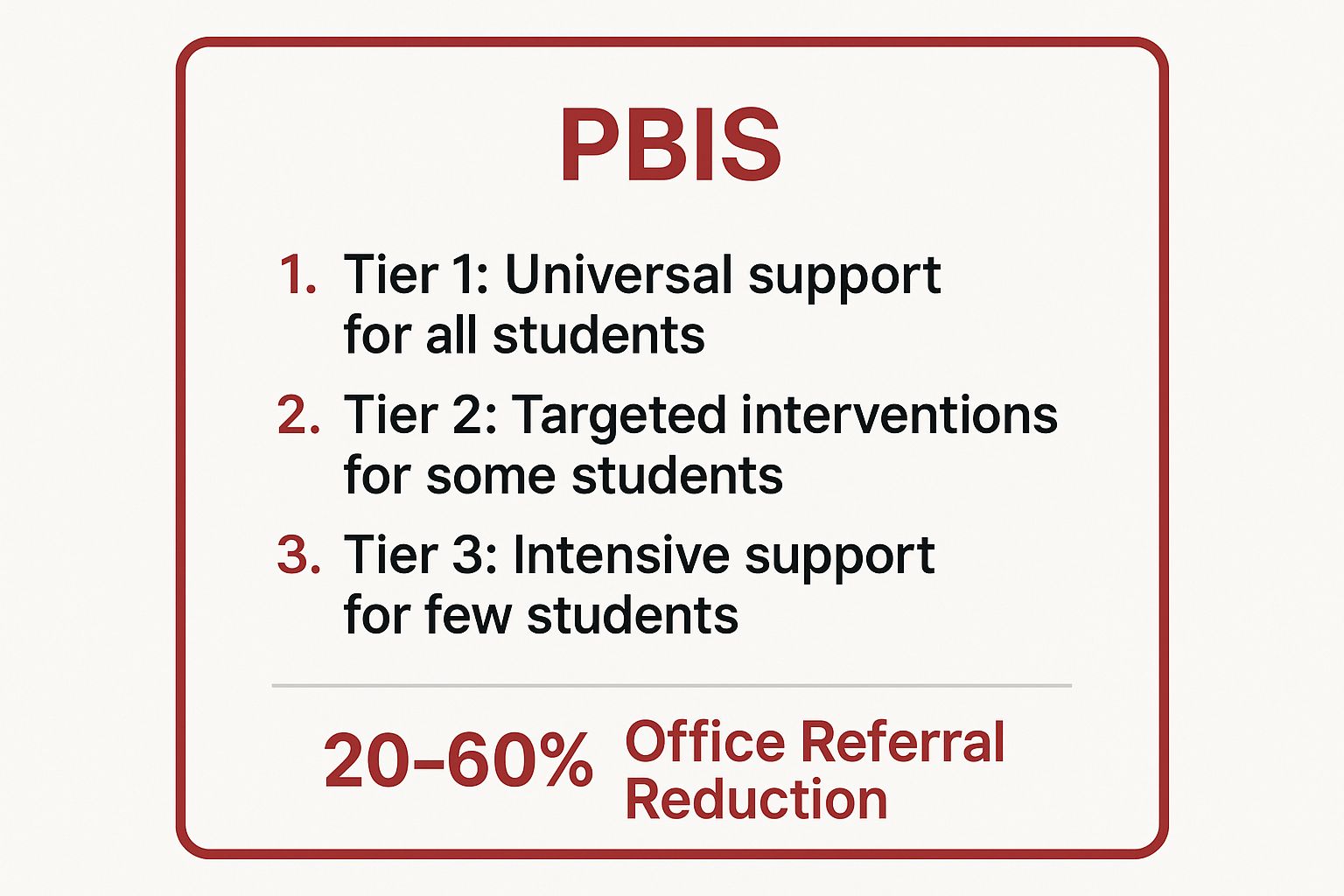 PBIS

1. Tier 1: Universal support for all students
2. Tier 2: Targeted interventions for some students
3. Tier 3: Intensive support for few students

20–60% Office Referral Reduction